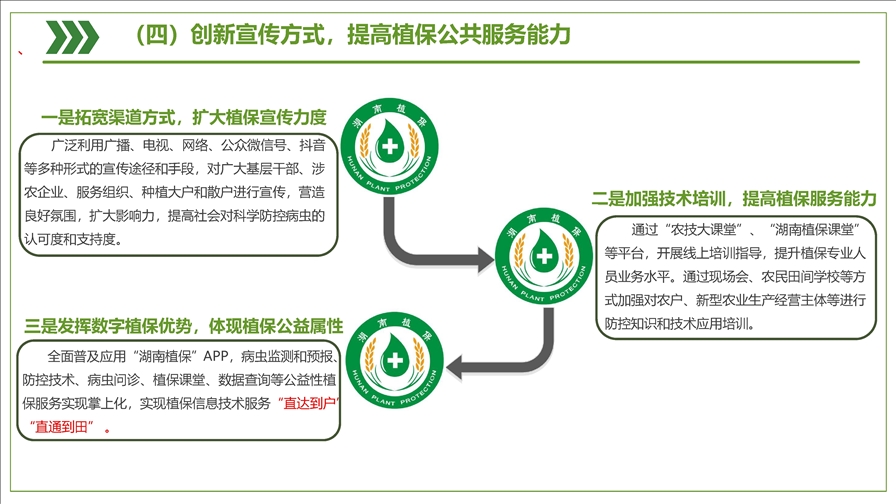 （四）创新宣传方式，提高植保公共服务能力

一是拓宽渠道方式，扩大植保宣传力度

广泛利用广播、电视、网络、公众微信号、抖音等多种形式的宣传途径和手段，对广大基层干部、涉农企业、服务组织、种植大户和散户进行宣传，营造良好氛围，扩大影响力，提高社会对科学防控病虫的认可度和支持度。

湖南植保
HUNAN PLANT PROTECTION

二是加强技术培训，提高植保服务能力

通过“农技大课堂”、“湖南植保课堂”等平台，开展线上培训指导，提升植保专业人员业务水平。通过现场会、农民田间学校等方式加强对农户、新型农业生产经营主体等进行防控知识和技术应用培训。

湖南植保
HUNAN PLANT PROTECTION

三是发挥数字植保优势，体现植保公益属性

全面普及应用“湖南植保”APP，病虫监测和预报、防控技术、病虫问诊、植保课堂、数据查询等公益性植保服务实现掌上化，实现植保信息技术服务“直达到户”“直通到田”。

湖南植保
HUNAN PLANT PROTECTION